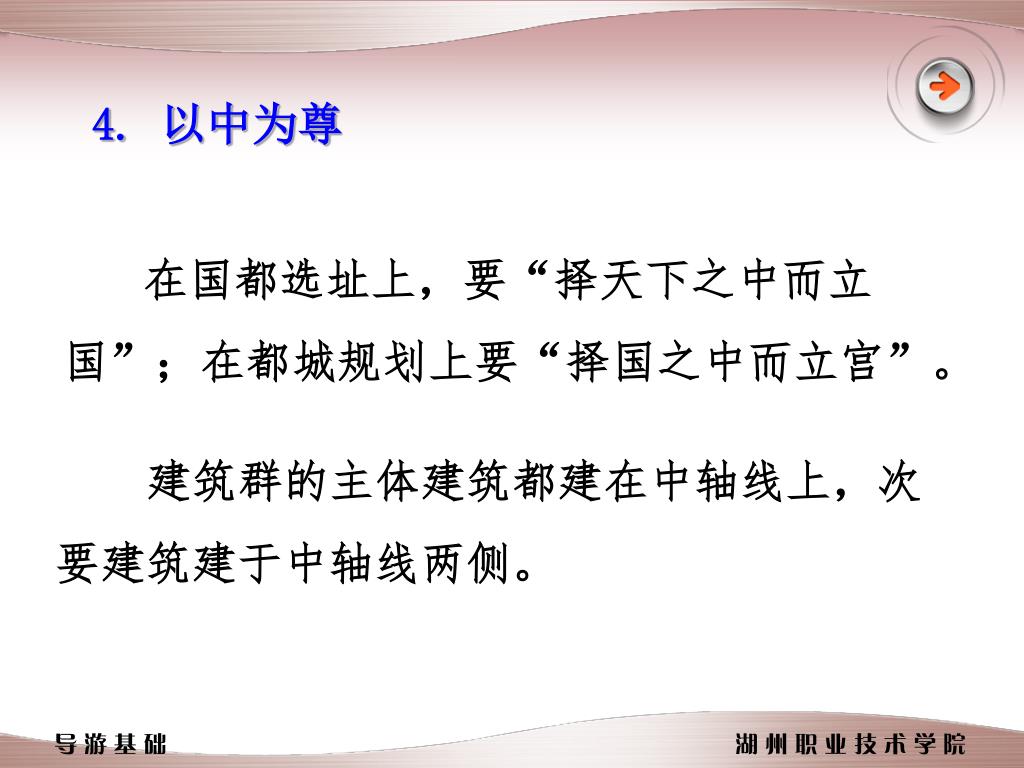 4. 以中为尊

在国都选址上，要“择天下之中而立国”；在都城规划上要“择国之中而立宫”。

建筑群的主体建筑都建在中轴线上，次要建筑建于中轴线两侧。

导游基础

湖州职业技术学院